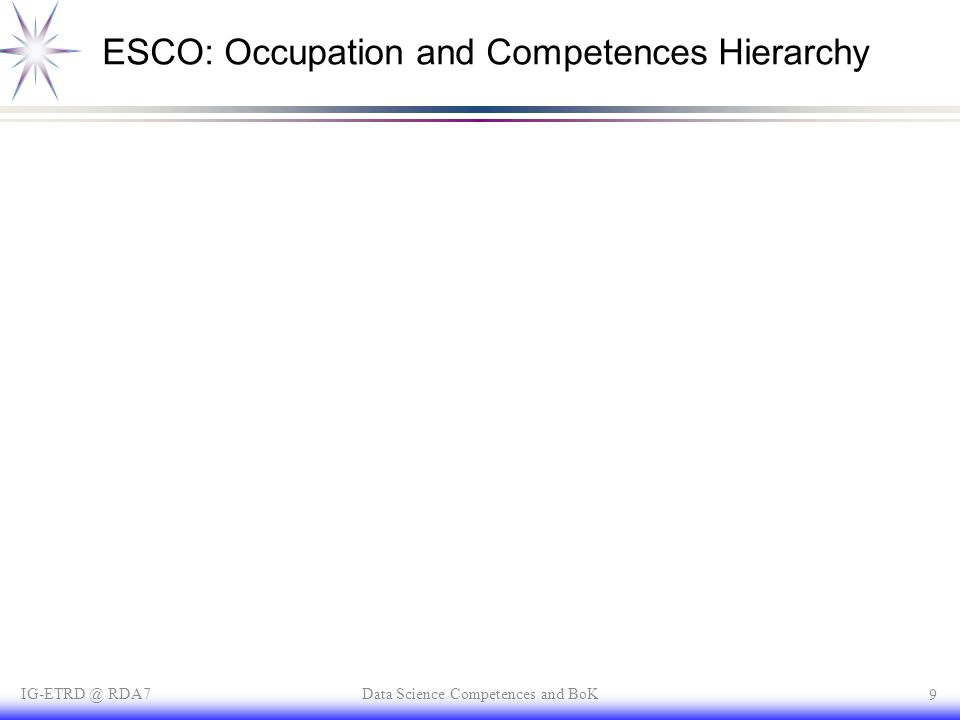 ESCO: Occupation and Competences Hierarchy

IG-ETRD @ RDA7

Data Science Competences and BoK

9